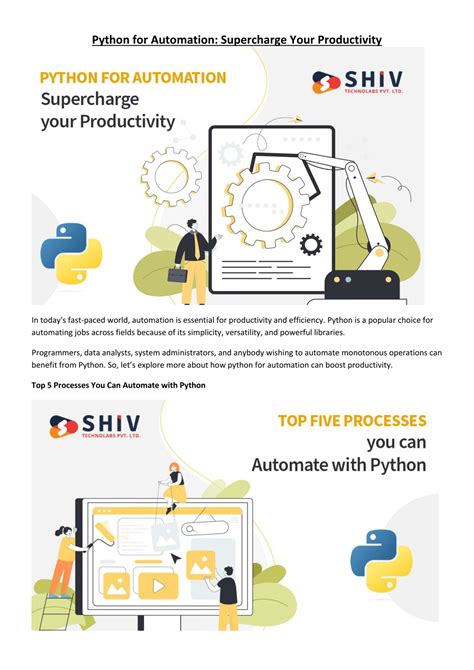 Python for Automation: Supercharge Your Productivity

PYTHON FOR AUTOMATION
Supercharge your Productivity

SHIV
TECHNOLABS PVT. LTD.

In today's fast-paced world, automation is essential for productivity and efficiency. Python is a popular choice for automating jobs across fields because of its simplicity, versatility, and powerful libraries.

Programmers, data analysts, system administrators, and anybody wishing to automate monotonous operations can benefit from Python. So, let's explore more about how python for automation can boost productivity.

Top 5 Processes You Can Automate with Python

SHIV
TECHNOLABS PVT. LTD.

TOP FIVE PROCESSES
you can
Automate with Python